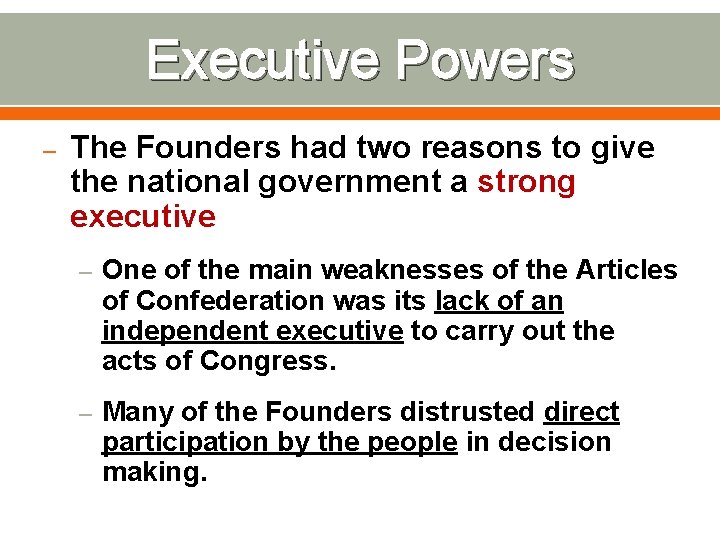 Executive Powers

– The Founders had two reasons to give the national government a strong executive

– One of the main weaknesses of the Articles of Confederation was its lack of an independent executive to carry out the acts of Congress.

– Many of the Founders distrusted direct participation by the people in decision making.